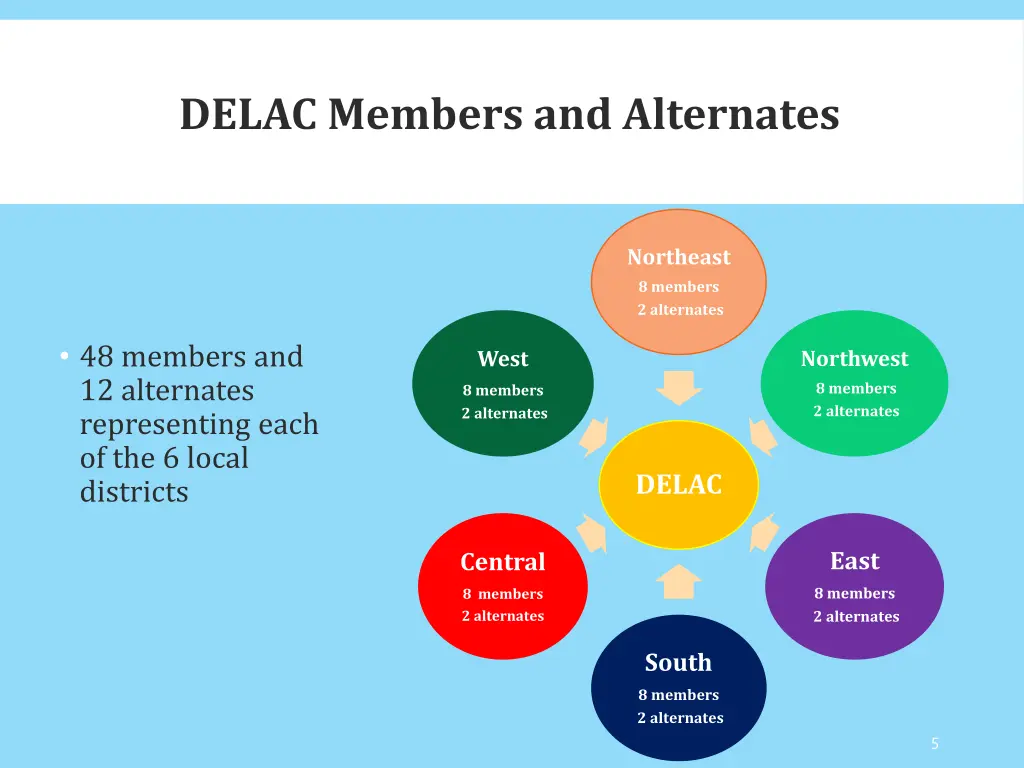 DELAC Members and Alternates

• 48 members and 12 alternates representing each of the 6 local districts

Northeast
8 members
2 alternates

West
8 members
2 alternates

Northwest
8 members
2 alternates

DELAC

Central
8 members
2 alternates

East
8 members
2 alternates

South
8 members
2 alternates

5